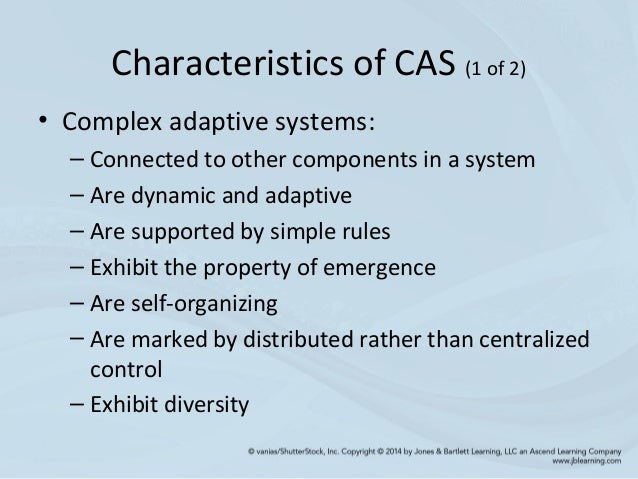 Characteristics of CAS (1 of 2)

• Complex adaptive systems:
– Connected to other components in a system
– Are dynamic and adaptive
– Are supported by simple rules
– Exhibit the property of emergence
– Are self-organizing
– Are marked by distributed rather than centralized control
– Exhibit diversity

© vanias/ShutterStock, Inc. Copyright © 2014 by Jones & Bartlett Learning, LLC an Ascend Learning Company
www.jblearning.com